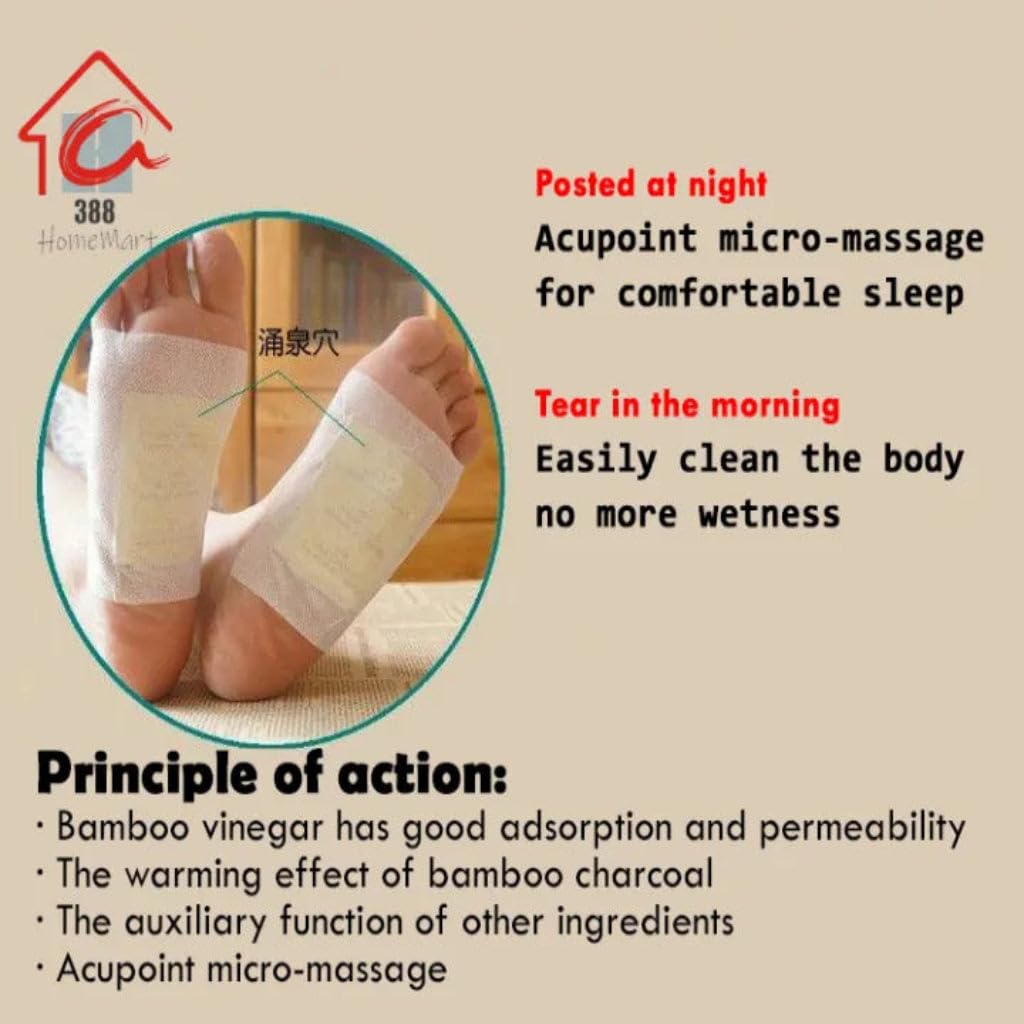 388
HomeMart

涌泉穴

Posted at night
Acupoint micro-massage for comfortable sleep

Tear in the morning
Easily clean the body no more wetness

Principle of action:
· Bamboo vinegar has good adsorption and permeability
· The warming effect of bamboo charcoal
· The auxiliary function of other ingredients
· Acupoint micro-massage